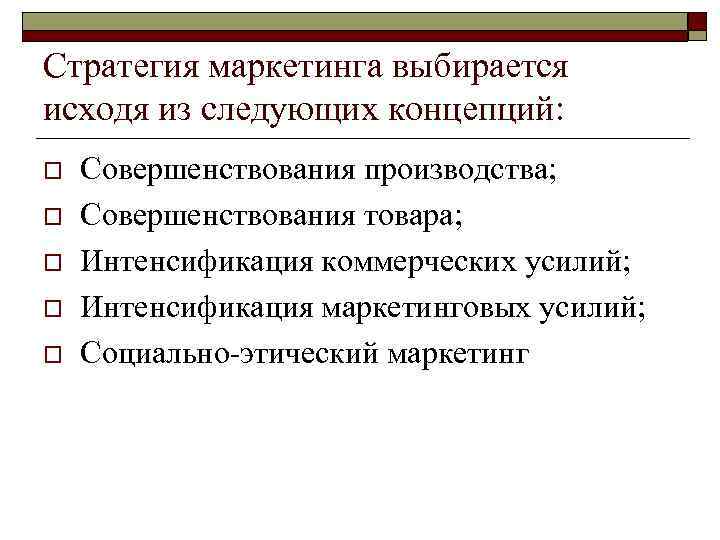 Стратегия маркетинга выбирается исходя из следующих концепций:

Совершенствования производства;

Совершенствования товара;

Интенсификация коммерческих усилий;

Интенсификация маркетинговых усилий;

Социально-этический маркетинг